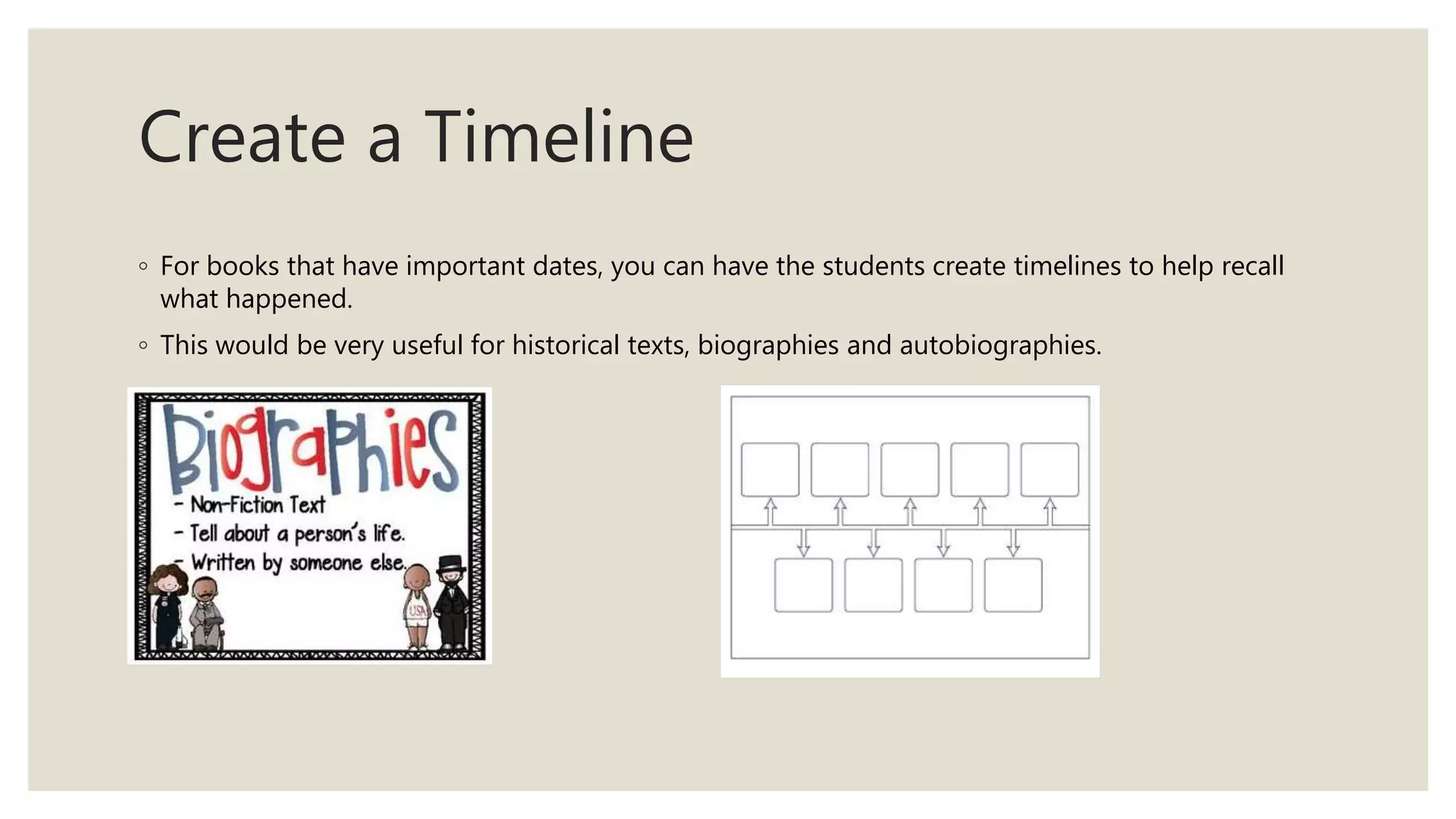 Create a Timeline

◦ For books that have important dates, you can have the students create timelines to help recall what happened.

◦ This would be very useful for historical texts, biographies and autobiographies.

Biographies

- Non-Fiction Text
- Tell about a person's life.
- Written by someone else.

USA